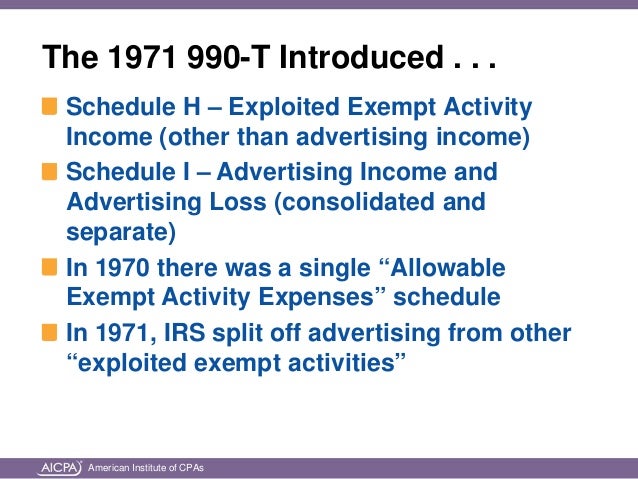 The 1971 990-T Introduced . . .

Schedule H – Exploited Exempt Activity Income (other than advertising income)

Schedule I – Advertising Income and Advertising Loss (consolidated and separate)

In 1970 there was a single “Allowable Exempt Activity Expenses” schedule

In 1971, IRS split off advertising from other “exploited exempt activities”

AICPA American Institute of CPAs